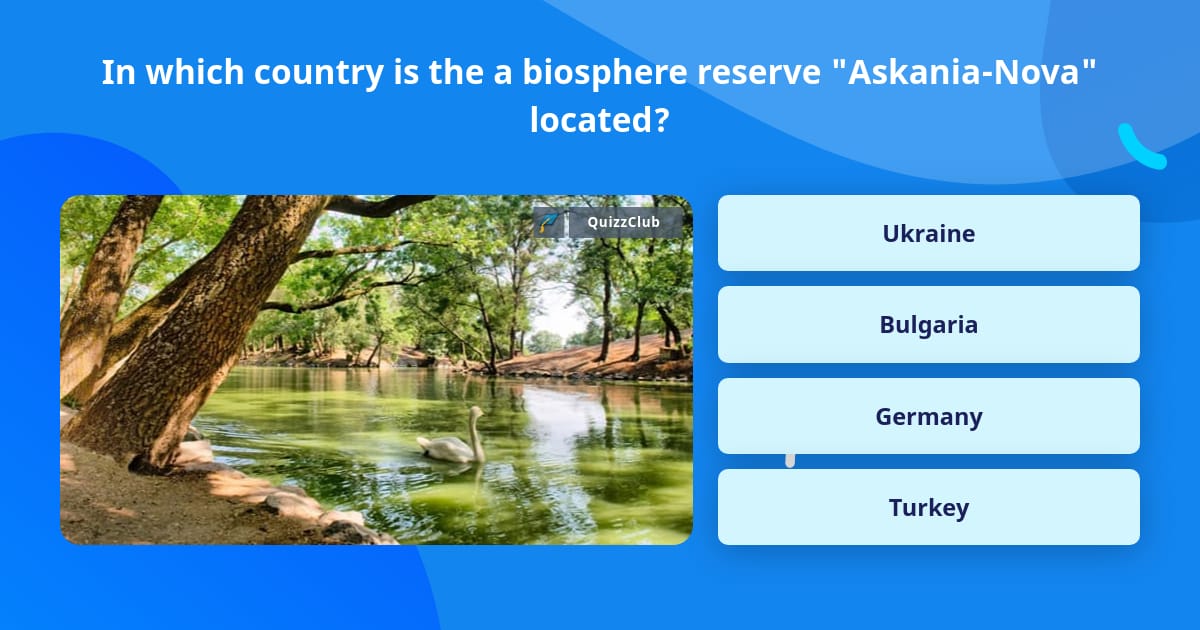 In which country is the a biosphere reserve "Askania-Nova" located?

QuizzClub

Ukraine

Bulgaria

Germany

Turkey